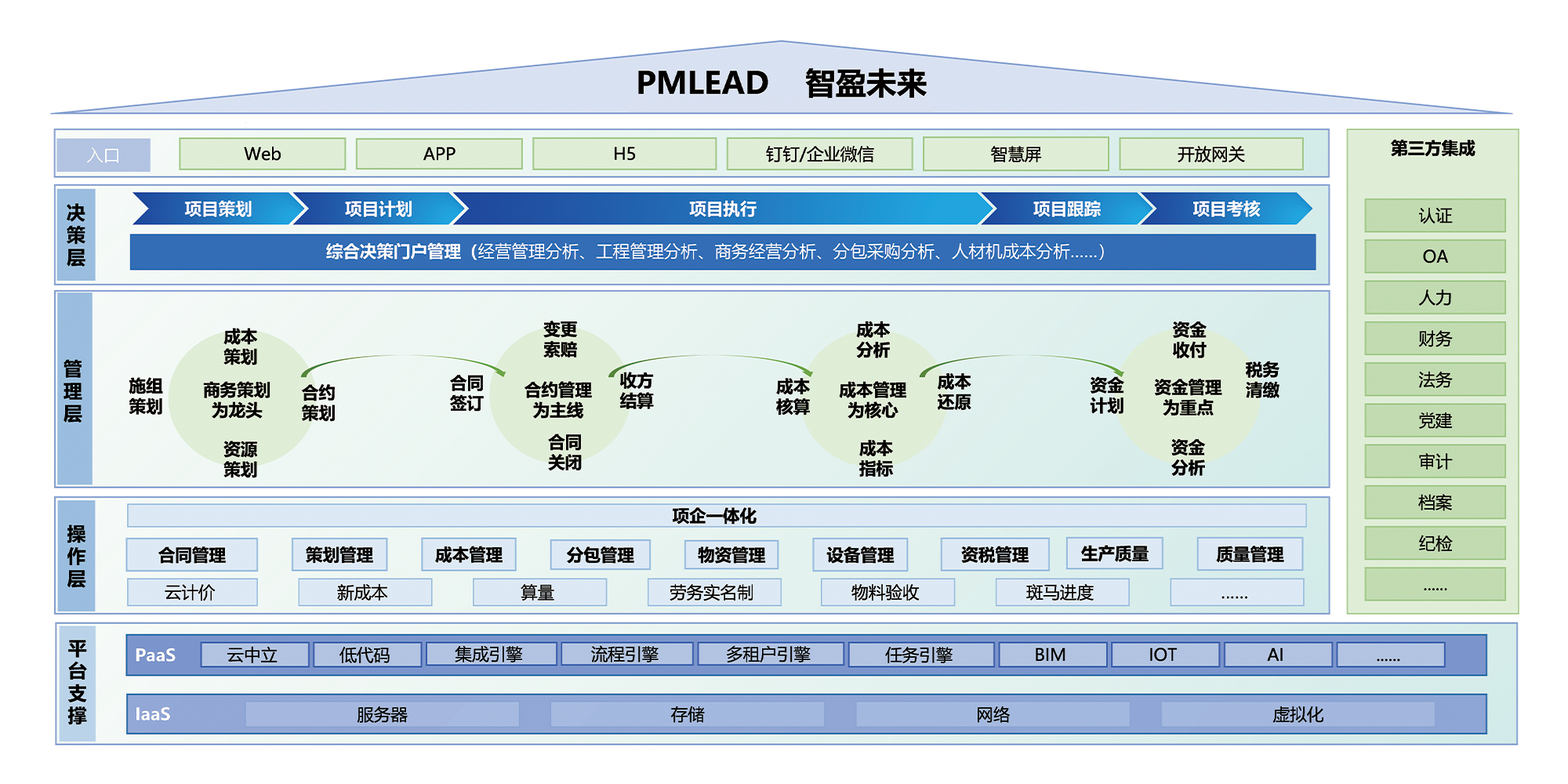 PMLEAD 智盈未来

入口
Web
APP
H5
钉钉/企业微信
智慧屏
开放网关

决策层
项目策划
项目计划
项目执行
项目跟踪
项目考核
综合决策门户管理（经营管理分析、工程管理分析、商务经营分析、分包采购分析、人材机成本分析......）

管理层
施组策划
成本策划
商务策划为龙头
资源策划
合约策划
合同签订
变更索赔
合约管理为主线
合同关闭
收方结算
成本核算
成本分析
成本管理为核心
成本指标
成本还原
资金计划
资金收付
资金管理为重点
资金分析
税务清缴

操作层
项企一体化
合同管理
策划管理
成本管理
分包管理
物资管理
设备管理
资税管理
生产质量
质量管理
云计价
新成本
算量
劳务实名制
物料验收
斑马进度
......

平台支撑
PaaS
云中立
低代码
集成引擎
流程引擎
多租户引擎
任务引擎
BIM
IOT
AI
......
IaaS
服务器
存储
网络
虚拟化

第三方集成
认证
OA
人力
财务
法务
党建
审计
档案
纪检
......